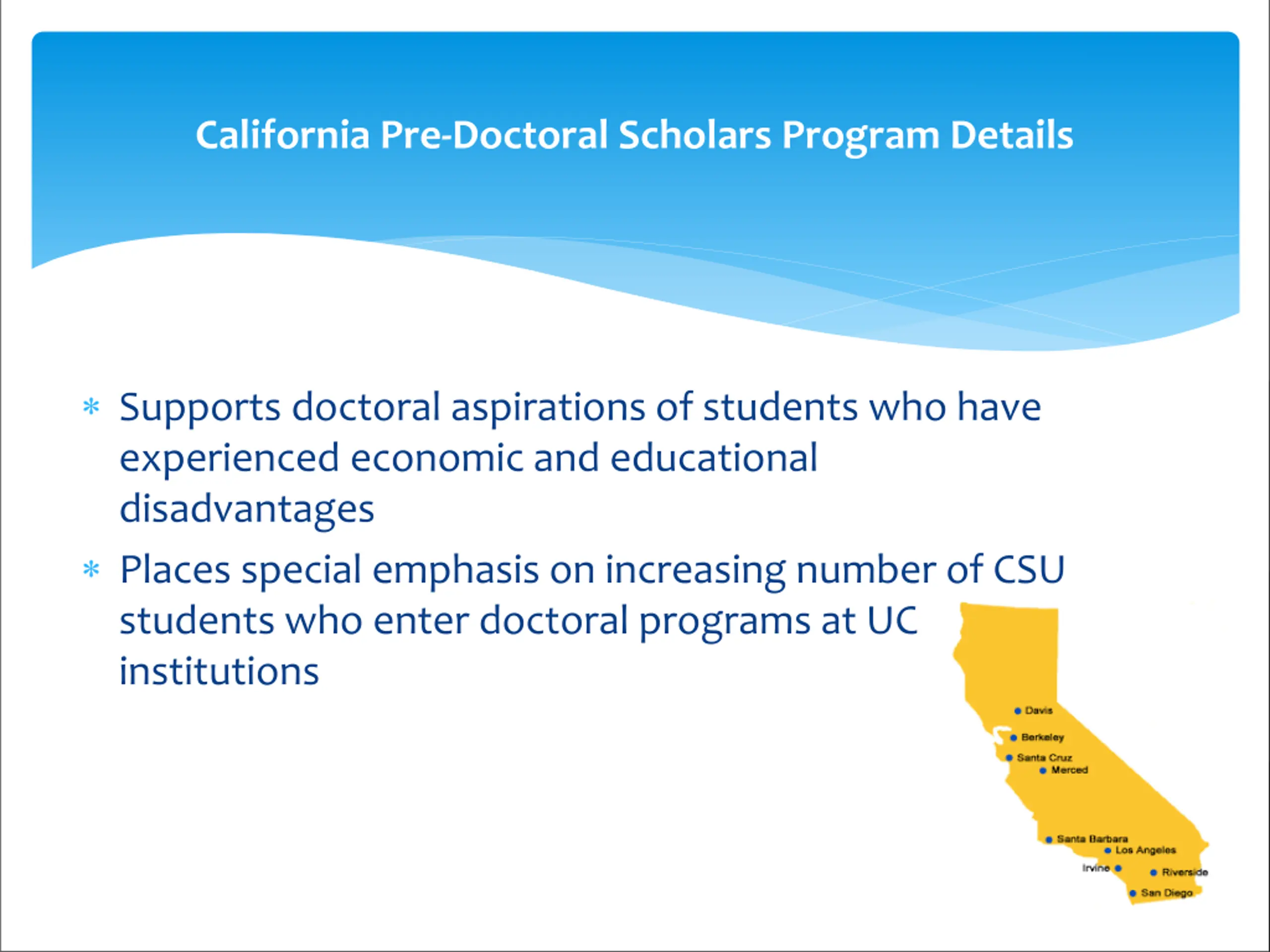 California Pre-Doctoral Scholars Program Details

* Supports doctoral aspirations of students who have experienced economic and educational disadvantages
* Places special emphasis on increasing number of CSU students who enter doctoral programs at UC institutions

Davis
Berkeley
Santa Cruz
Merced
Santa Barbara
Los Angeles
Irvine
Riverside
San Diego